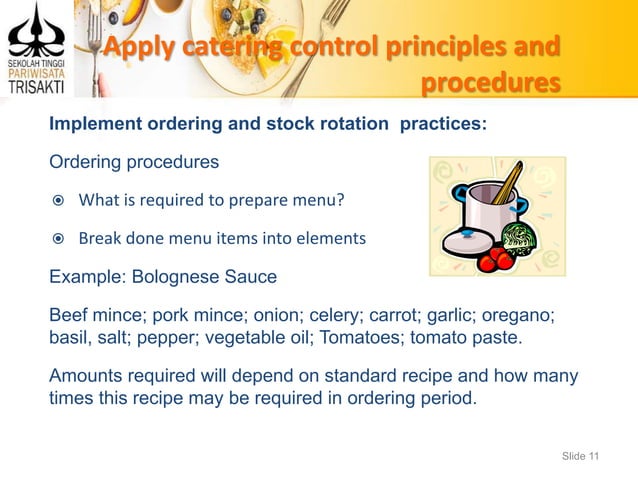 SEKOLAH TINGGI PARIWISATA TRISAKTI

Apply catering control principles and procedures

Implement ordering and stock rotation practices:

Ordering procedures

What is required to prepare menu?

Break done menu items into elements

Example: Bolognese Sauce

Beef mince; pork mince; onion; celery; carrot; garlic; oregano; basil, salt; pepper; vegetable oil; Tomatoes; tomato paste.

Amounts required will depend on standard recipe and how many times this recipe may be required in ordering period.

Slide 11